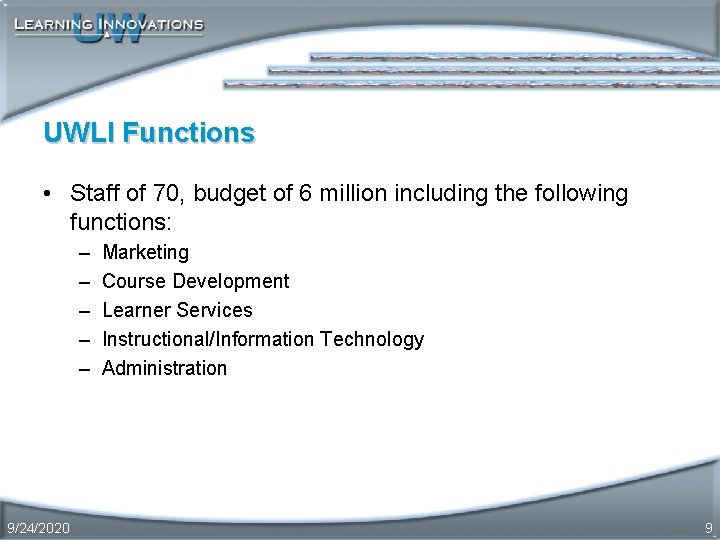 LEARNING INNOVATIONS UW

UWLI Functions

• Staff of 70, budget of 6 million including the following functions:
– Marketing
– Course Development
– Learner Services
– Instructional/Information Technology
– Administration

9/24/2020

9